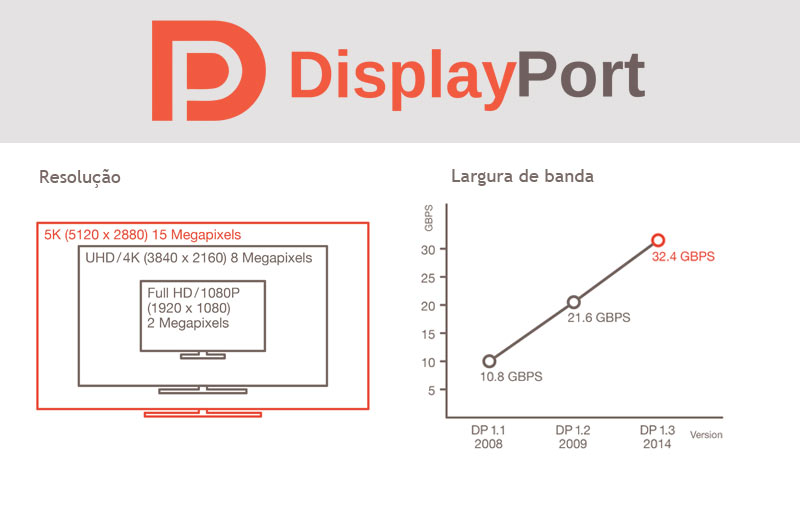 DisplayPort

Resolução

5K (5120 x 2880) 15 Megapixels

UHD/4K (3840 x 2160) 8 Megapixels

Full HD/1080P
(1920 x 1080)
2 Megapixels

Largura de banda

GBPS

30
25
20
15
10
5

32.4 GBPS
21.6 GBPS
10.8 GBPS

DP 1.1
2008

DP 1.2
2009

DP 1.3
2014

Version